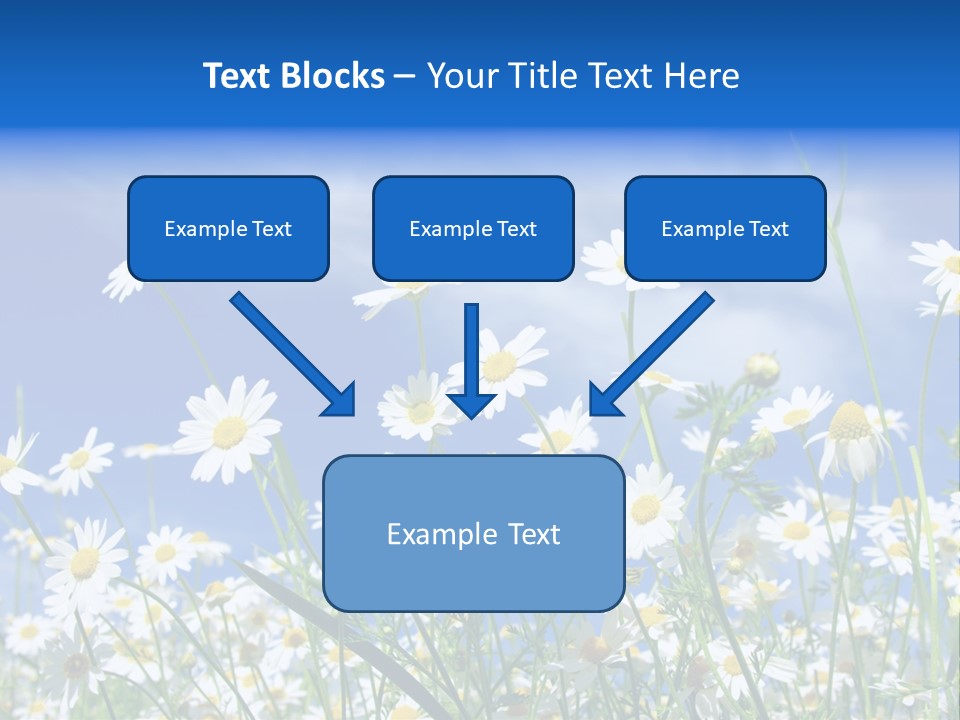 Text Blocks – Your Title Text Here

Example Text

Example Text

Example Text

Example Text